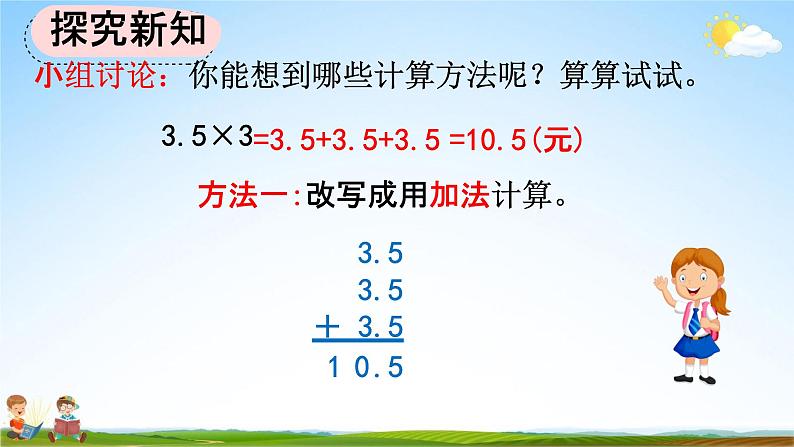 探究新知

小组讨论：你能想到哪些计算方法呢？算算试试。

$3.5 \times 3 = 3.5 + 3.5 + 3.5 = 10.5$(元)

方法一:改写成用加法计算。

$\begin{array}{r} 3.5 \\ 3.5 \\ +\ 3.5 \\ \hline 10.5 \end{array}$